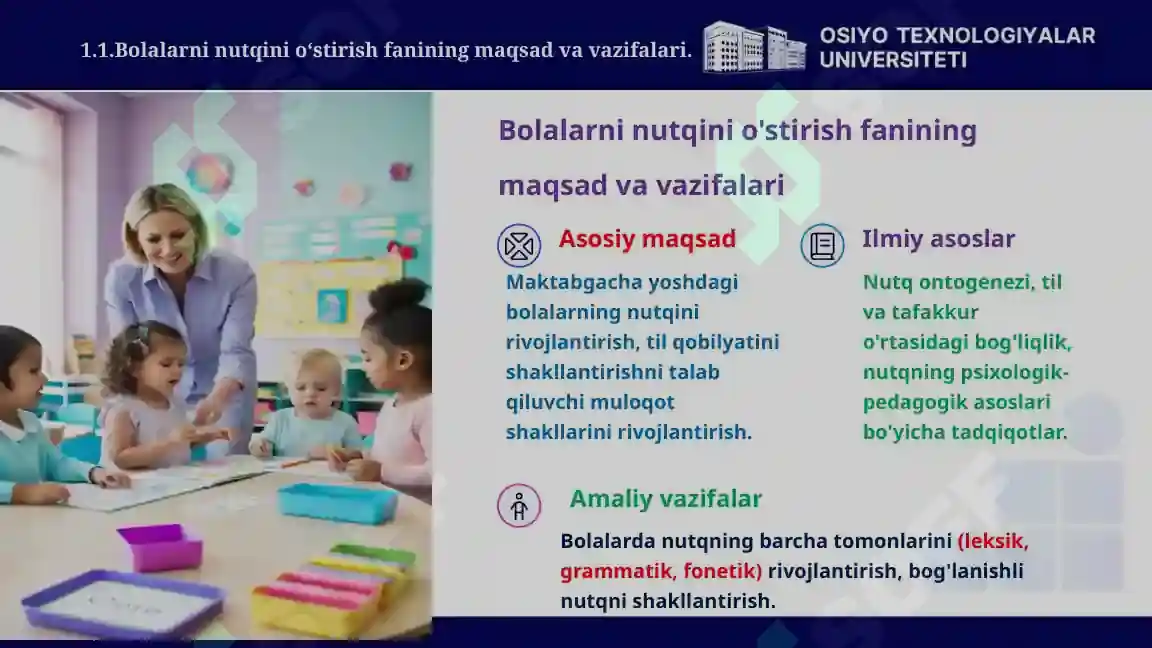 1.1.Bolalarni nutqini o‘stirish fanining maqsad va vazifalari.

OSIYO TEXNOLOGIYALAR UNIVERSITETI

Bolalarni nutqini o'stirish fanining maqsad va vazifalari

Asosiy maqsad

Maktabgacha yoshdagi bolalarning nutqini rivojlantirish, til qobilyatini shakllantirishni talab qiluvchi muloqot shakllarini rivojlantirish.

Ilmiy asoslar

Nutq ontogenezi, til va tafakkur o'rtasidagi bog'liqlik, nutqning psixologik-pedagogik asoslari bo'yicha tadqiqotlar.

Amaliy vazifalar

Bolalarda nutqning barcha tomonlarini (leksik, grammatik, fonetik) rivojlantirish, bog'lanishli nutqni shakllantirish.